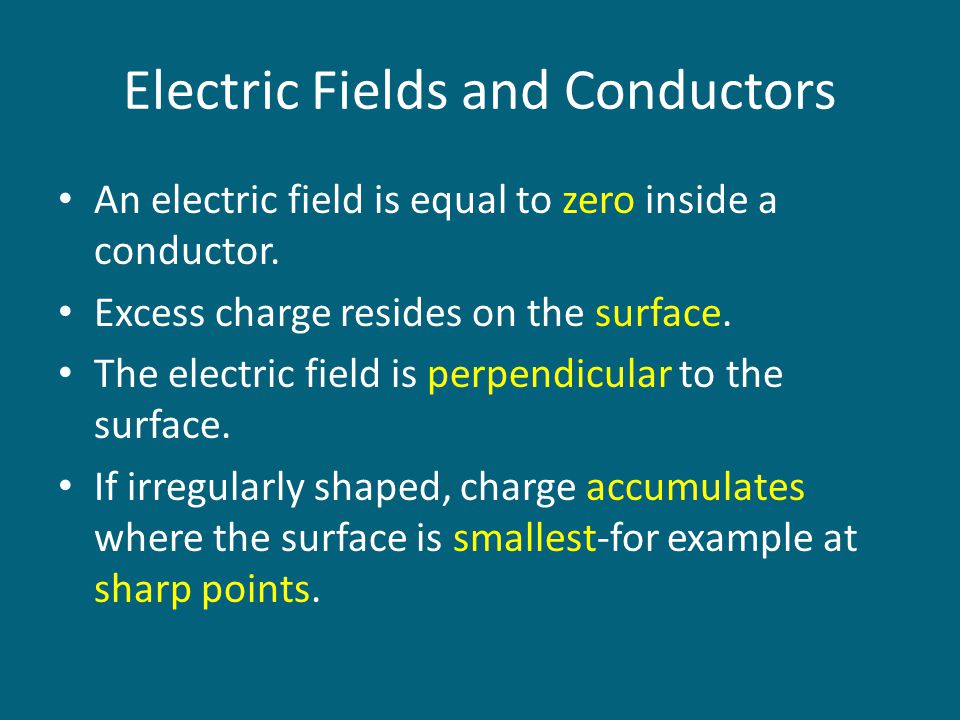 Electric Fields and Conductors

• An electric field is equal to zero inside a conductor.
• Excess charge resides on the surface.
• The electric field is perpendicular to the surface.
• If irregularly shaped, charge accumulates where the surface is smallest-for example at sharp points.